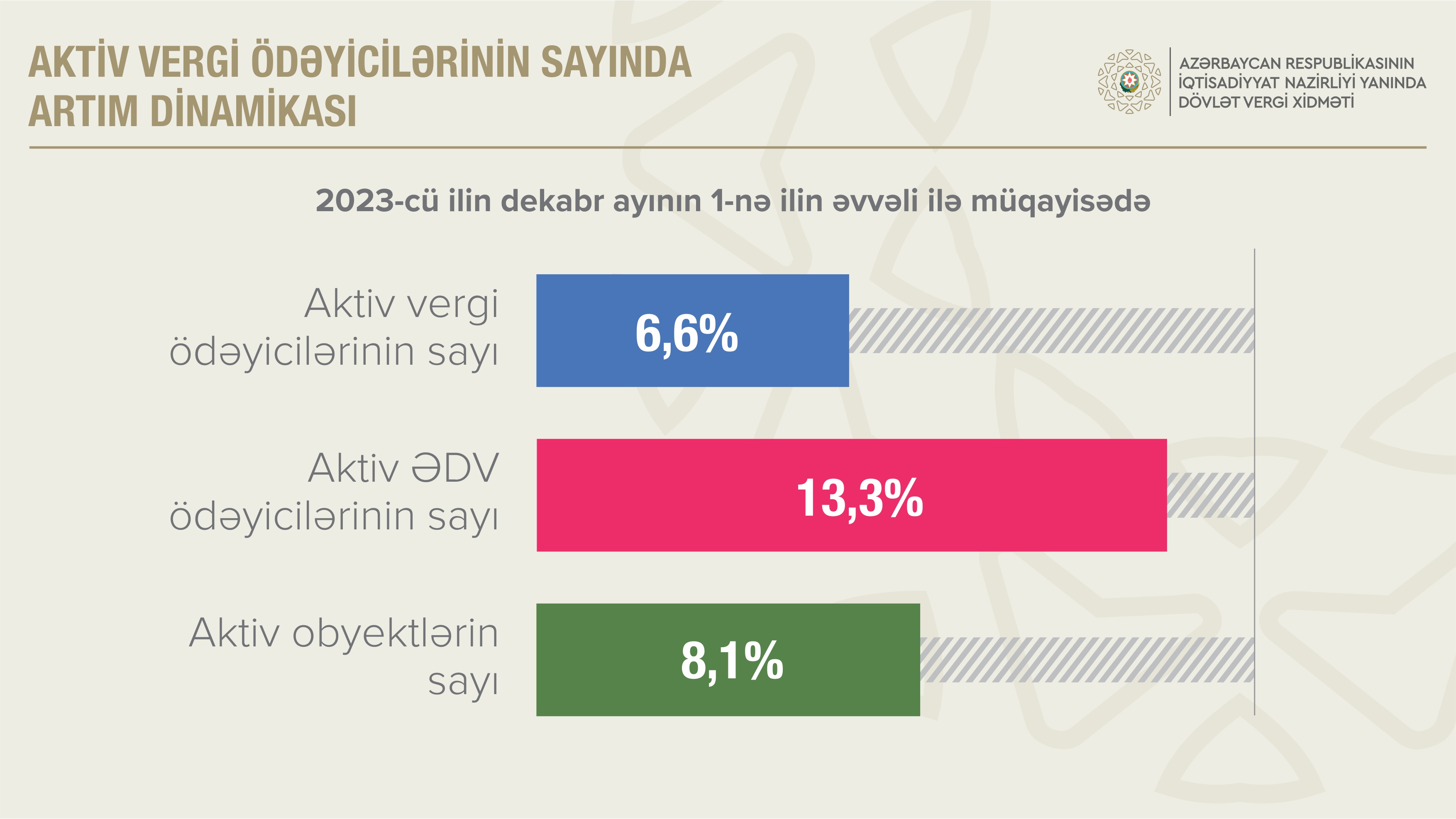 AKTİV VERGİ ÖDƏYİCİLƏRİNİN SAYINDA ARTIM DİNAMİKASI

AZƏRBAYCAN RESPUBLİKASININ İQTİSADİYYAT NAZİRLİYİ YANINDA DÖVLƏT VERGİ XİDMƏTİ

2023-cü ilin dekabr ayının 1-nə ilin əvvəli ilə müqayisədə

Aktiv vergi ödəyicilərinin sayı
6,6%

Aktiv ƏDV ödəyicilərinin sayı
13,3%

Aktiv obyektlərin sayı
8,1%